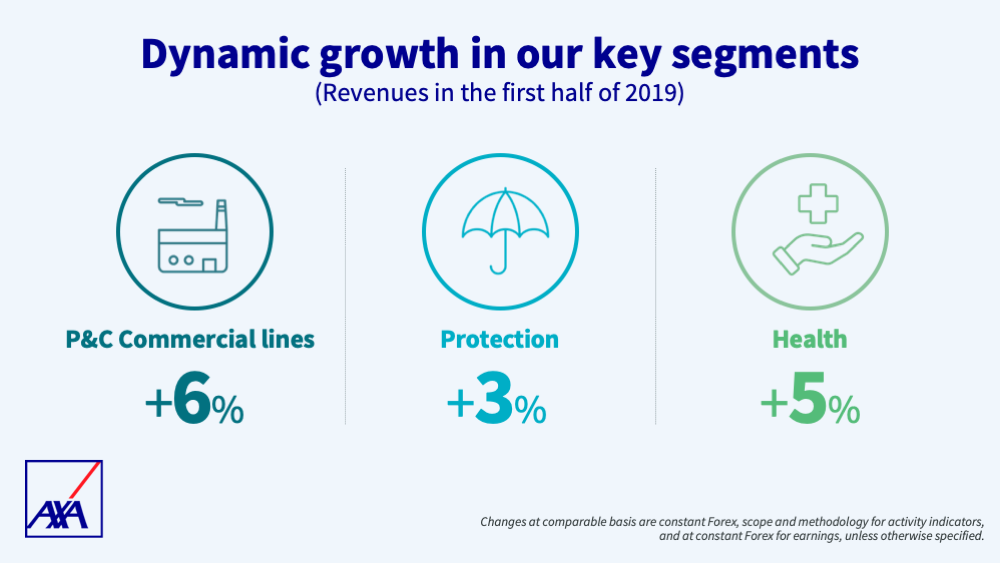 Dynamic growth in our key segments
(Revenues in the first half of 2019)

P&C Commercial lines
+6%

Protection
+3%

Health
+5%

AXA

Changes at comparable basis are constant Forex, scope and methodology for activity indicators, and at constant Forex for earnings, unless otherwise specified.